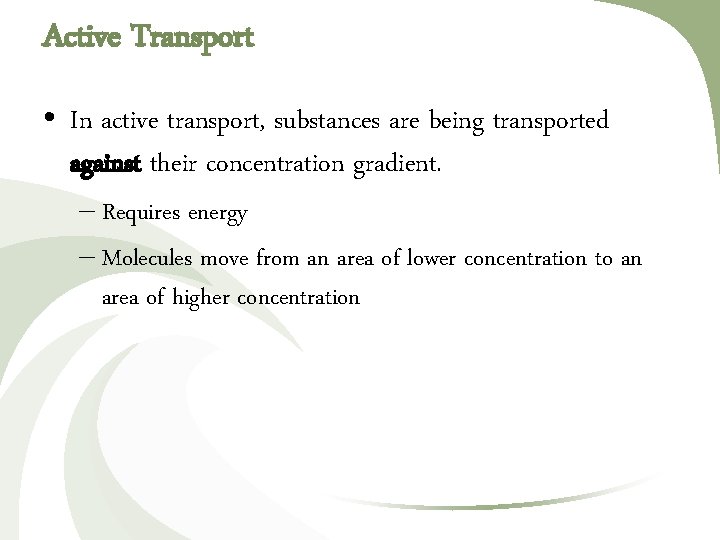 Active Transport

• In active transport, substances are being transported against their concentration gradient.

– Requires energy

– Molecules move from an area of lower concentration to an area of higher concentration